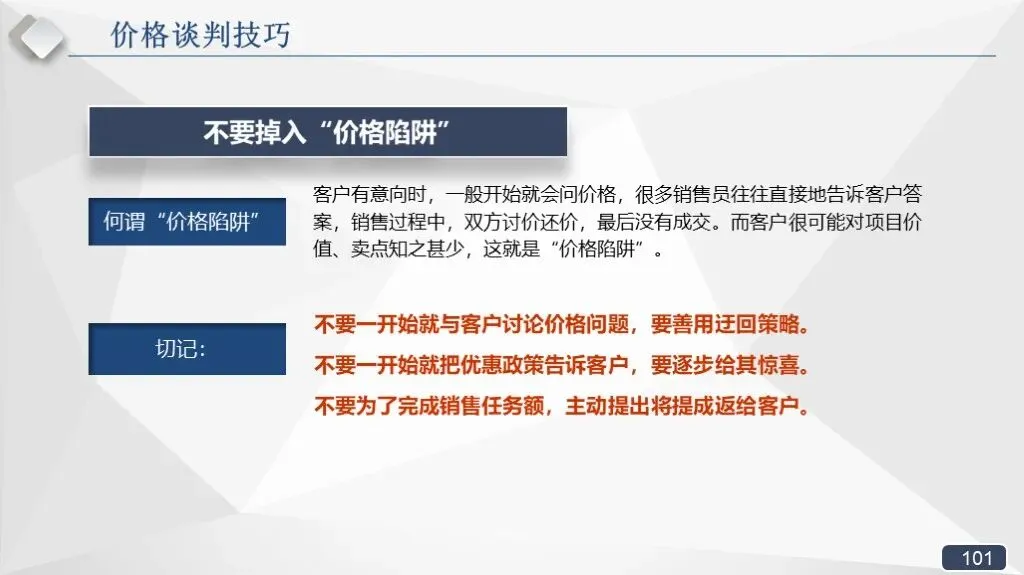 价格谈判技巧

不要掉入“价格陷阱”

何谓“价格陷阱”

客户有意向时，一般开始就会问价格，很多销售员往往直接地告诉客户答案，销售过程中，双方讨价还价，最后没有成交。而客户很可能对项目价值、卖点知之甚少，这就是“价格陷阱”。

切记：

不要一开始就与客户讨论价格问题，要善用迂回策略。
不要一开始就把优惠政策告诉客户，要逐步给其惊喜。
不要为了完成销售任务额，主动提出将提成返给客户。

101